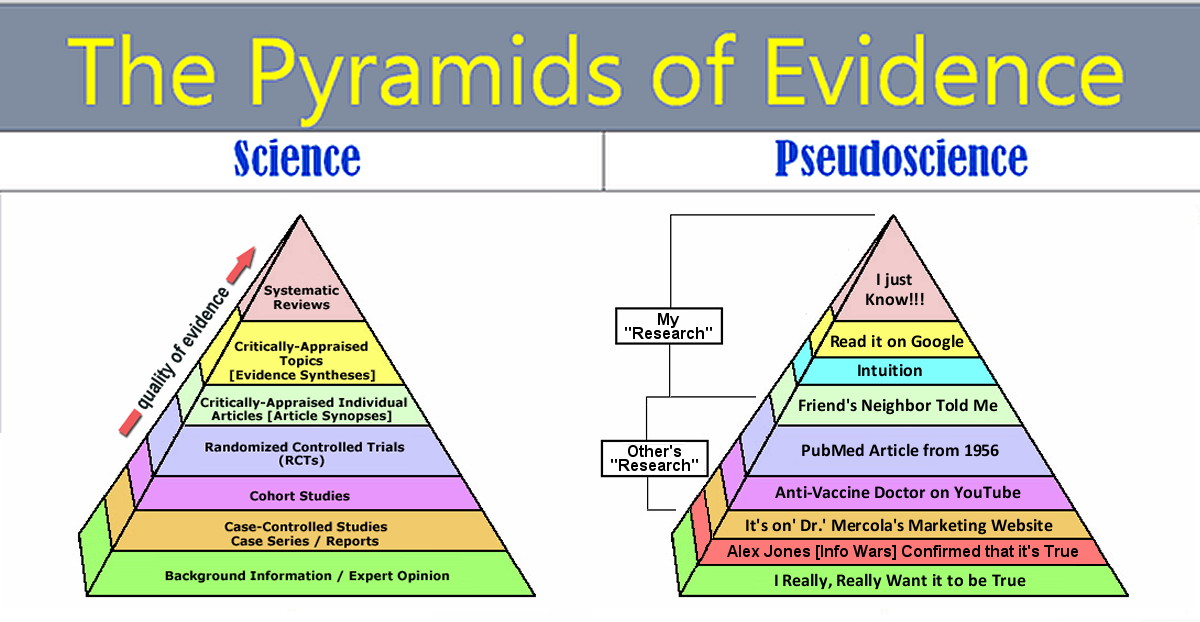 The Pyramids of Evidence

Science

quality of evidence

Systematic Reviews

Critically-Appraised Topics [Evidence Syntheses]

Critically-Appraised Individual Articles [Article Synopses]

Randomized Controlled Trials (RCTs)

Cohort Studies

Case-Controlled Studies Case Series / Reports

Background Information / Expert Opinion

Pseudoscience

My "Research"

Other's "Research"

I just Know!!!

Read it on Google

Intuition

Friend's Neighbor Told Me

PubMed Article from 1956

Anti-Vaccine Doctor on YouTube

It's on' Dr.' Mercola's Marketing Website

Alex Jones [Info Wars] Confirmed that it's True

I Really, Really Want it to be True